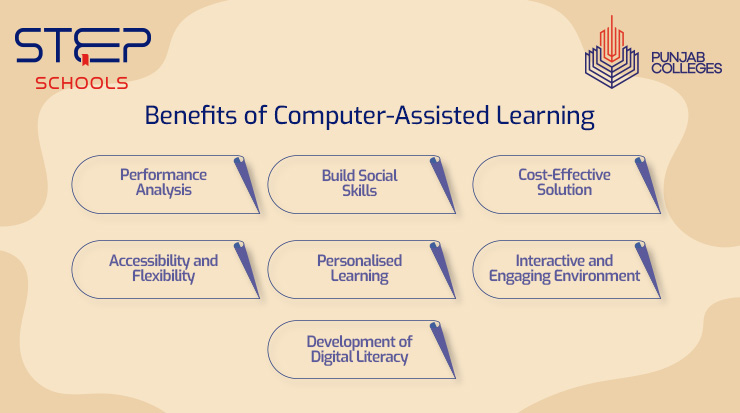 STEP
SCHOOLS

PUNJAB COLLEGES

Benefits of Computer-Assisted Learning

Performance Analysis

Build Social Skills

Cost-Effective Solution

Accessibility and Flexibility

Personalised Learning

Interactive and Engaging Environment

Development of Digital Literacy